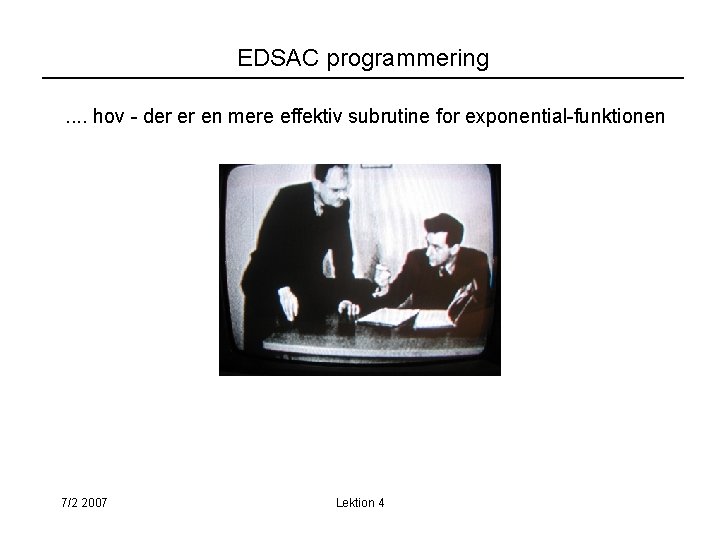 EDSAC programmering

.... hov - der er en mere effektiv subrutine for exponential-funktionen

7/2 2007

Lektion 4